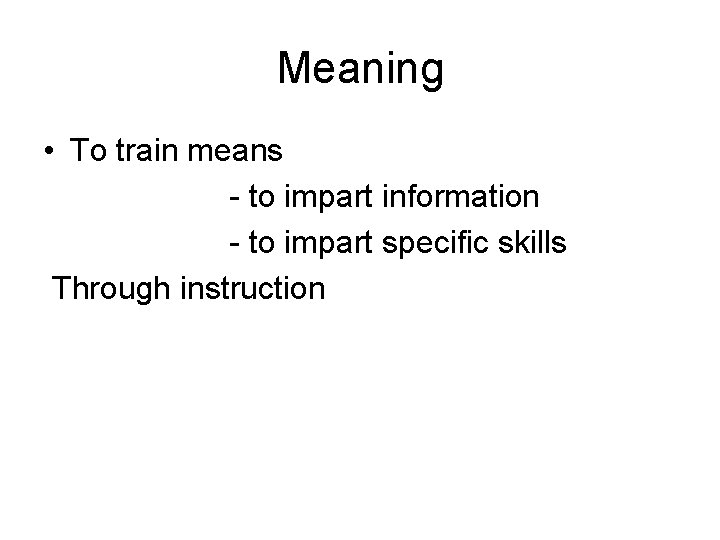 Meaning

• To train means

- to impart information

- to impart specific skills

Through instruction